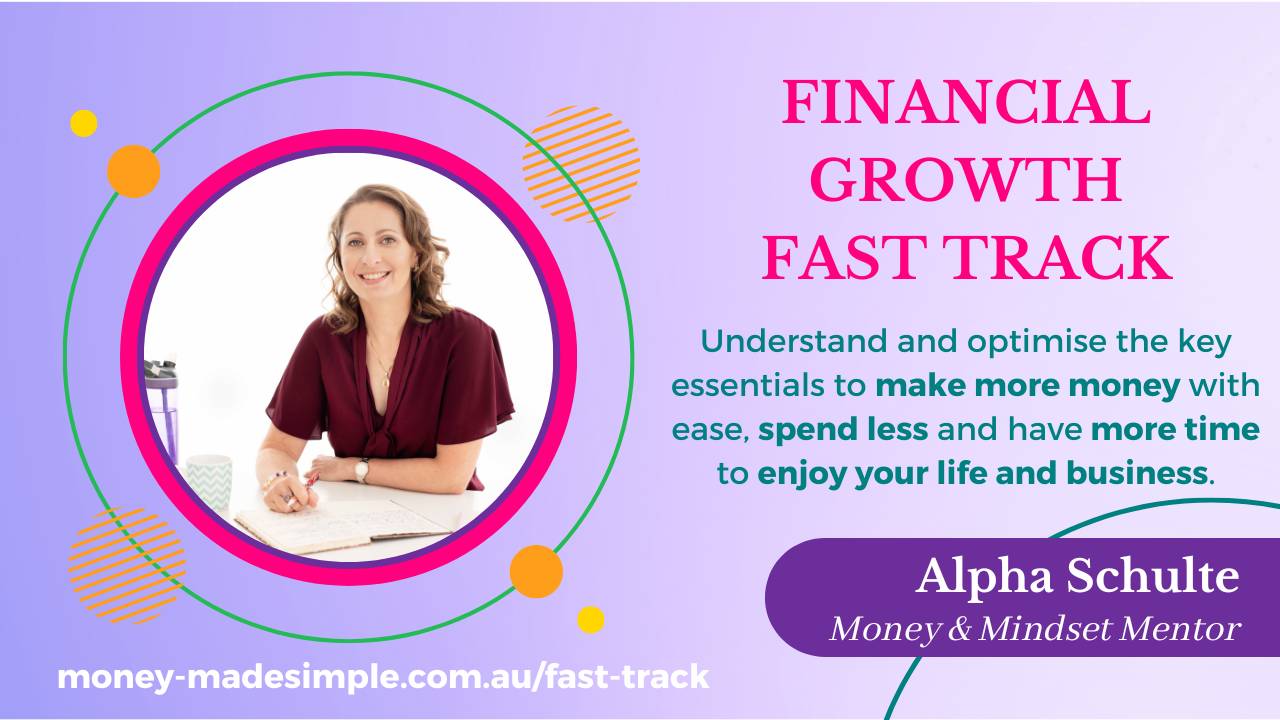 FINANCIAL GROWTH FAST TRACK

Understand and optimise the key essentials to make more money with ease, spend less and have more time to enjoy your life and business.

Alpha Schulte
Money & Mindset Mentor

money-madesimple.com.au/fast-track